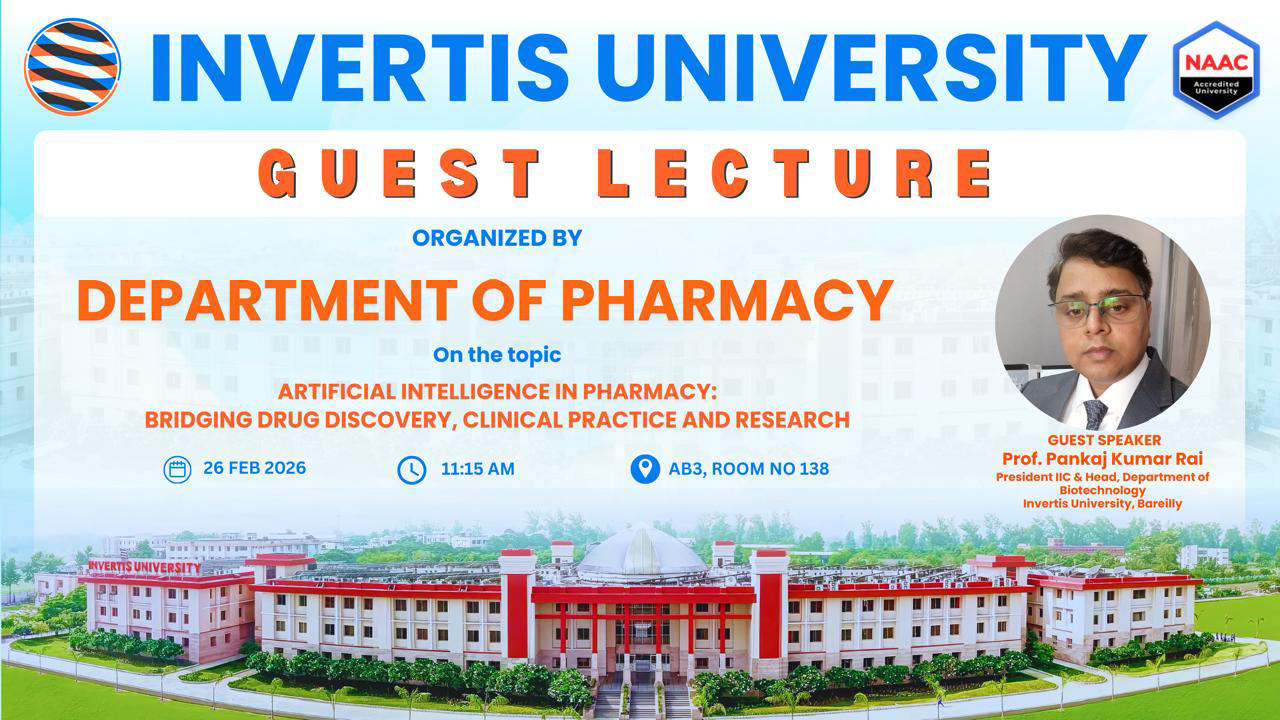 INVERTIS UNIVERSITY

NAAC
Accredited University

GUEST LECTURE

ORGANIZED BY

DEPARTMENT OF PHARMACY

On the topic

ARTIFICIAL INTELLIGENCE IN PHARMACY: BRIDGING DRUG DISCOVERY, CLINICAL PRACTICE AND RESEARCH

26 FEB 2026

11:15 AM

AB3, ROOM NO 138

GUEST SPEAKER
Prof. Pankaj Kumar Rai
President IIC & Head, Department of Biotechnology
Invertis University, Bareilly

INVERTIS UNIVERSITY